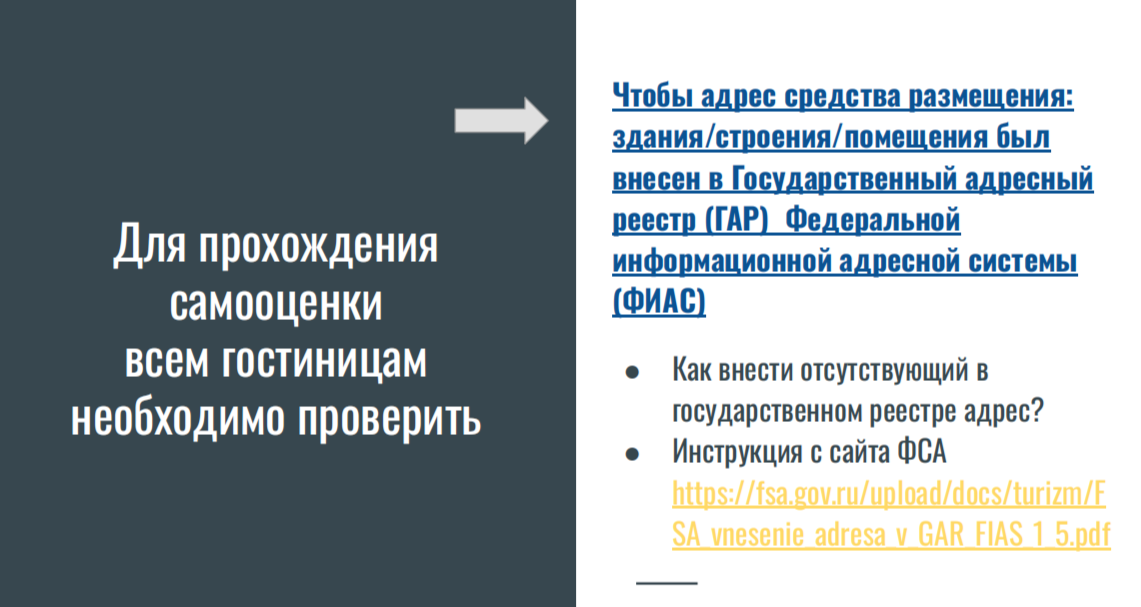 Для прохождения самооценки всем гостиницам необходимо проверить

Чтобы адрес средства размещения: здания/строения/помещения был внесен в Государственный адресный реестр (ГАР)  Федеральной информационной адресной системы (ФИАС)

● Как внести отсутствующий в государственном реестре адрес?
● Инструкция с сайта ФСА https://fsa.gov.ru/upload/docs/turizm/FSA_vnesenie_adresa_v_GAR_FIAS_1_5.pdf